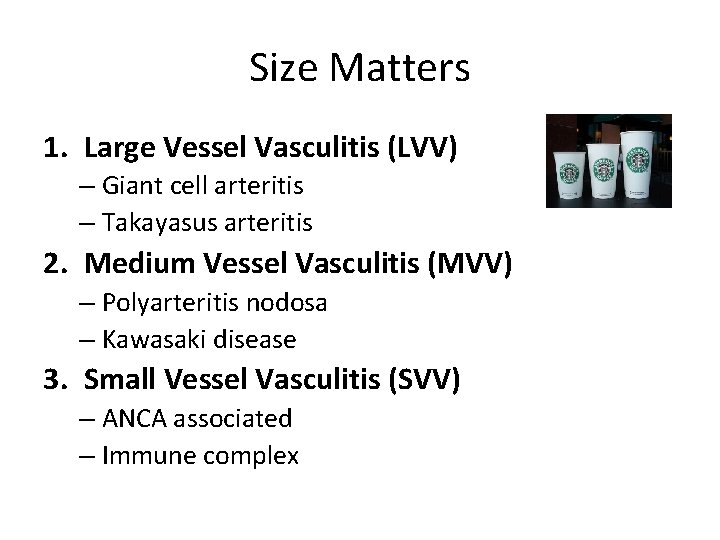 Size Matters

1. Large Vessel Vasculitis (LVV)
– Giant cell arteritis
– Takayasus arteritis
2. Medium Vessel Vasculitis (MVV)
– Polyarteritis nodosa
– Kawasaki disease
3. Small Vessel Vasculitis (SVV)
– ANCA associated
– Immune complex